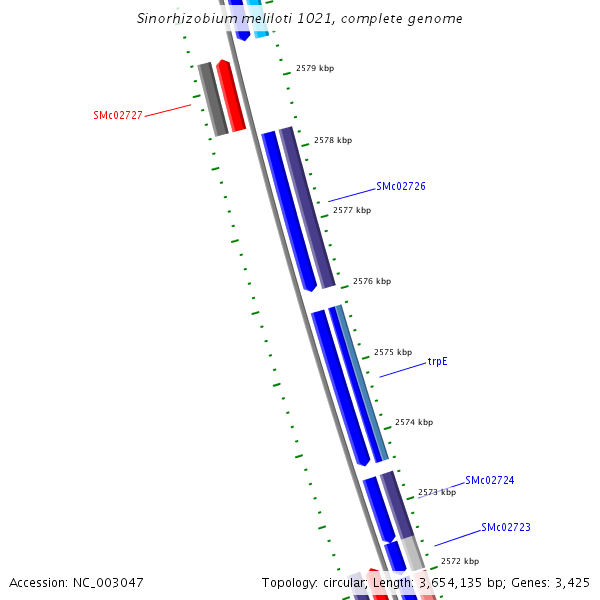 Sinorhizobium meliloti 1021, complete genome

2579 kbp

SMc02727

2578 kbp

SMc02726

2577 kbp

2576 kbp

2575 kbp

trpE

2574 kbp

SMc02724

2573 kbp

SMc02723

2572 kbp

Accession: NC_003047

Topology: circular; Length: 3,654,135 bp; Genes: 3,425